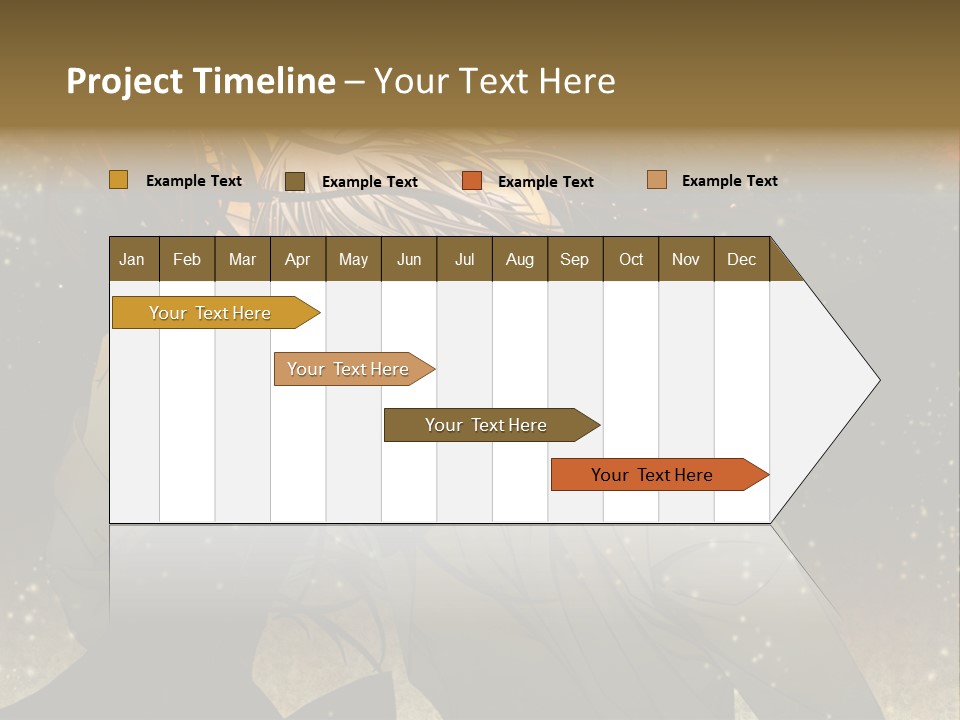 Project Timeline – Your Text Here

Example Text
Example Text
Example Text
Example Text

| Jan | Feb | Mar | Apr | May | Jun | Jul | Aug | Sep | Oct | Nov | Dec |
|---|---|---|---|---|---|---|---|---|---|---|---|

Your Text Here

Your Text Here

Your Text Here

Your Text Here